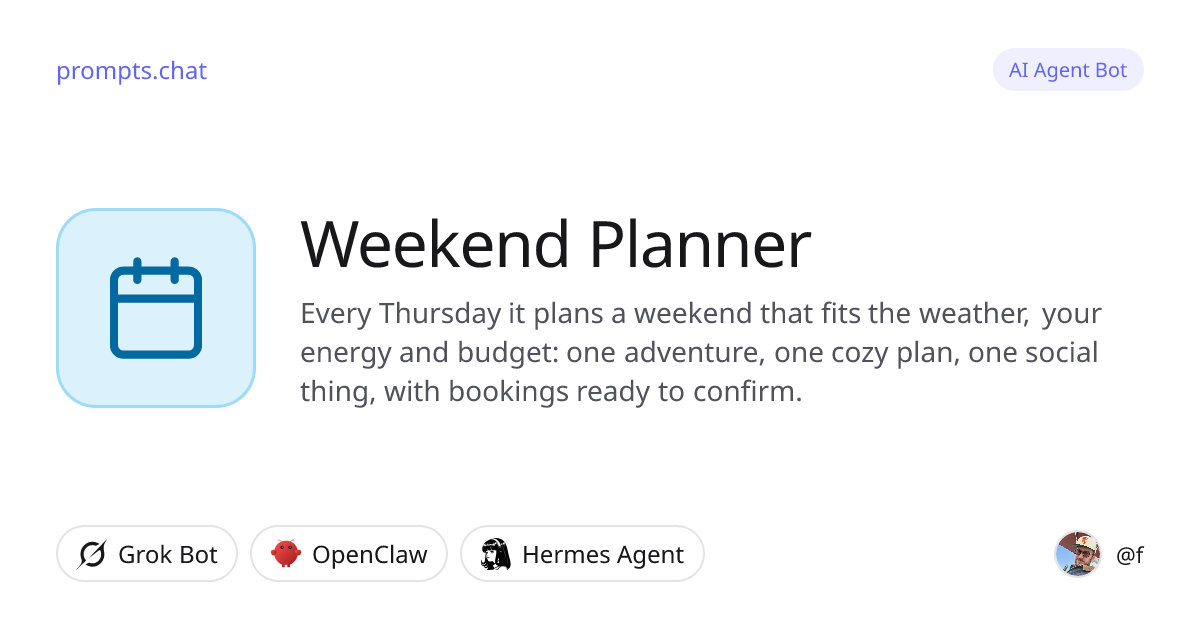 prompts.chat

AI Agent Bot

Weekend Planner

Every Thursday it plans a weekend that fits the weather, your energy and budget: one adventure, one cozy plan, one social thing, with bookings ready to confirm.

Grok Bot

OpenClaw

Hermes Agent

@f